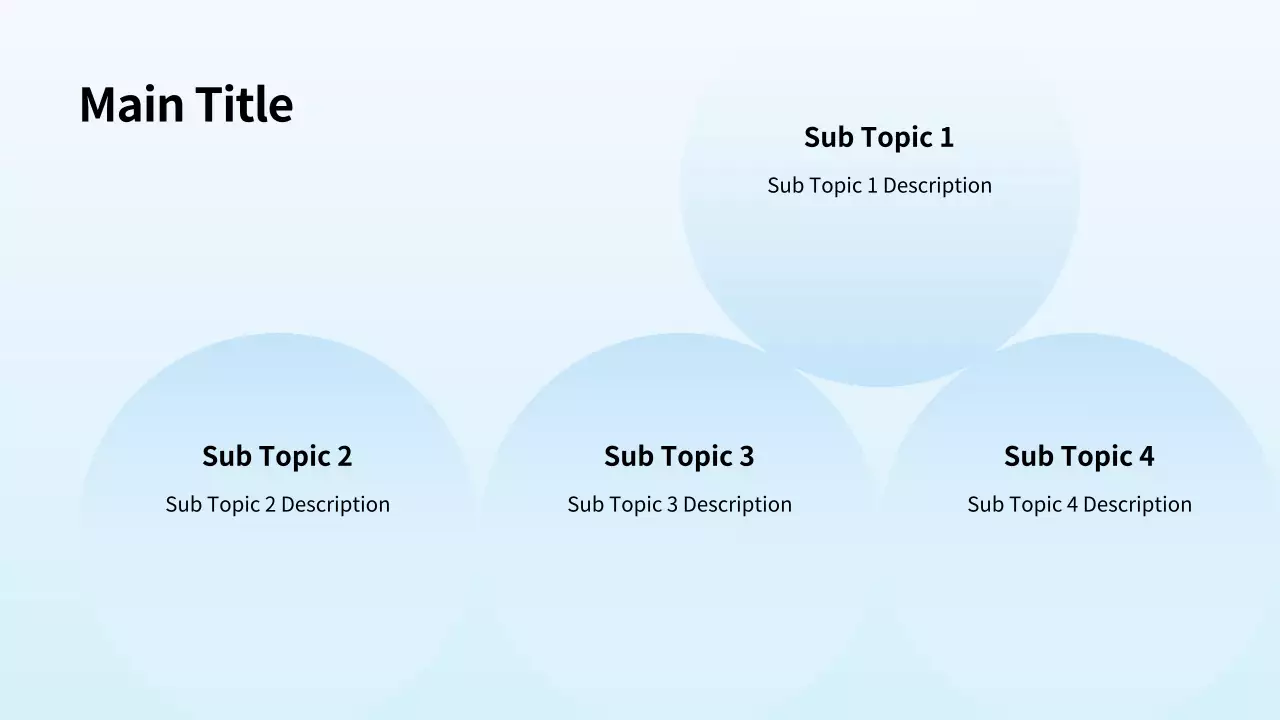 Main Title

Sub Topic 1

Sub Topic 1 Description

Sub Topic 2

Sub Topic 2 Description

Sub Topic 3

Sub Topic 3 Description

Sub Topic 4

Sub Topic 4 Description